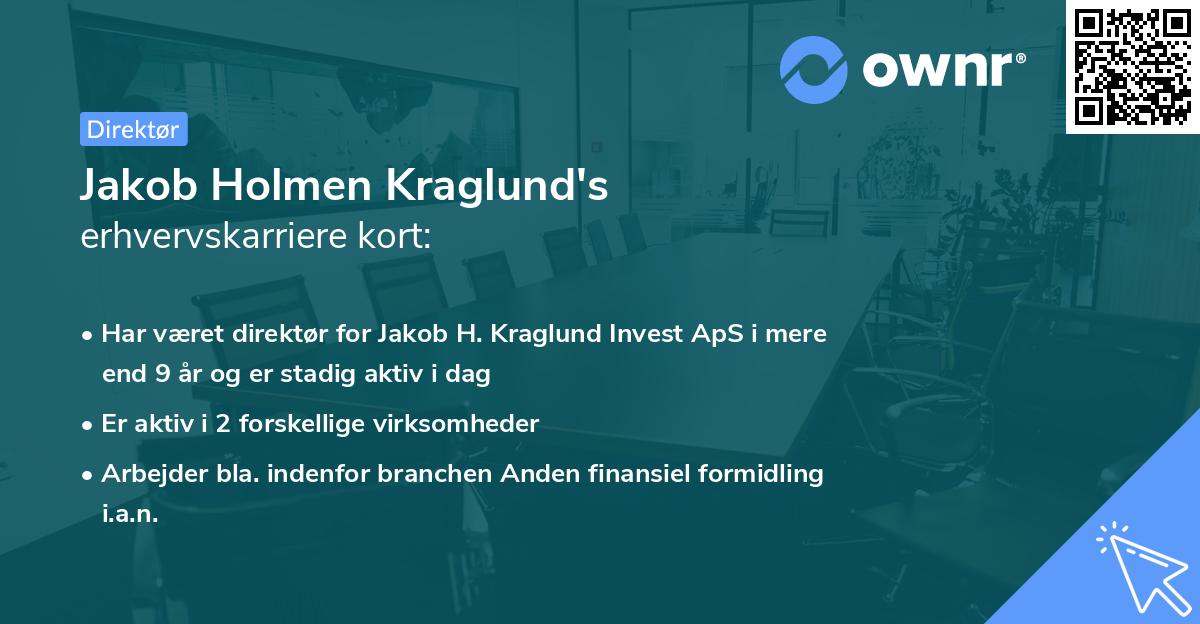 ownr®

Direktør

Jakob Holmen Kraglund's
erhvervskarriere kort:

• Har været direktør for Jakob H. Kraglund Invest ApS i mere end 9 år og er stadig aktiv i dag
• Er aktiv i 2 forskellige virksomheder
• Arbejder bla. indenfor branchen Anden finansiel formidling i.a.n.